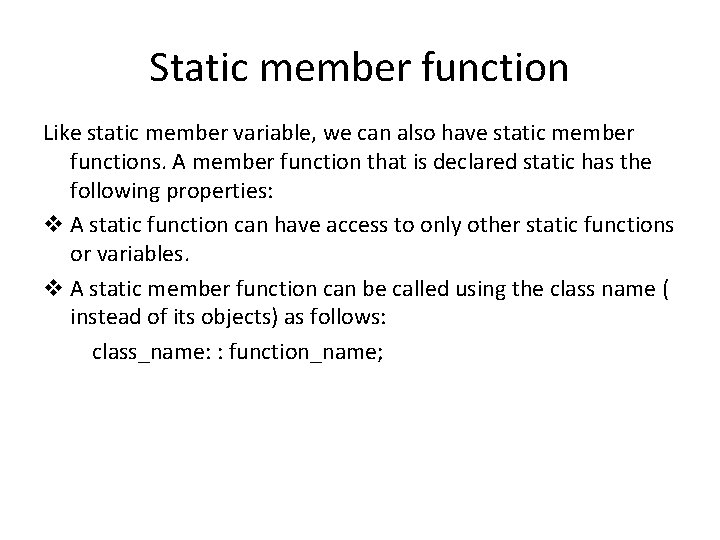 Static member function

Like static member variable, we can also have static member functions. A member function that is declared static has the following properties:

❖ A static function can have access to only other static functions or variables.

❖ A static member function can be called using the class name ( instead of its objects) as follows:

class_name: : function_name;